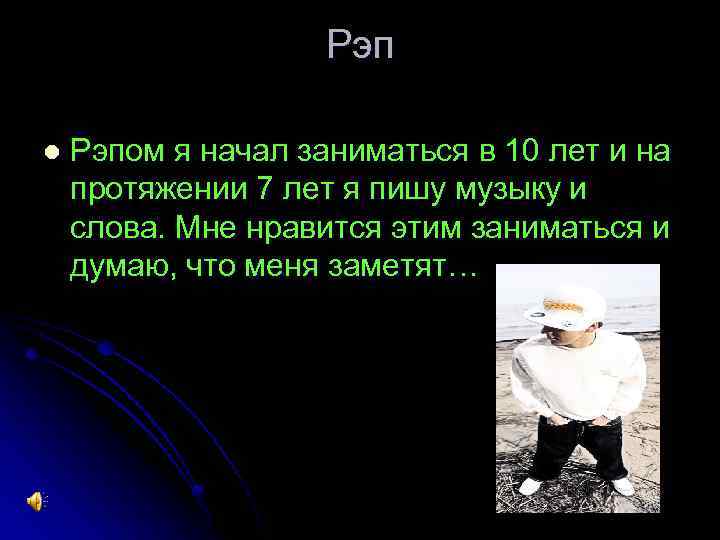 Рэп

Рэпом я начал заниматься в 10 лет и на протяжении 7 лет я пишу музыку и слова. Мне нравится этим заниматься и думаю, что меня заметят…